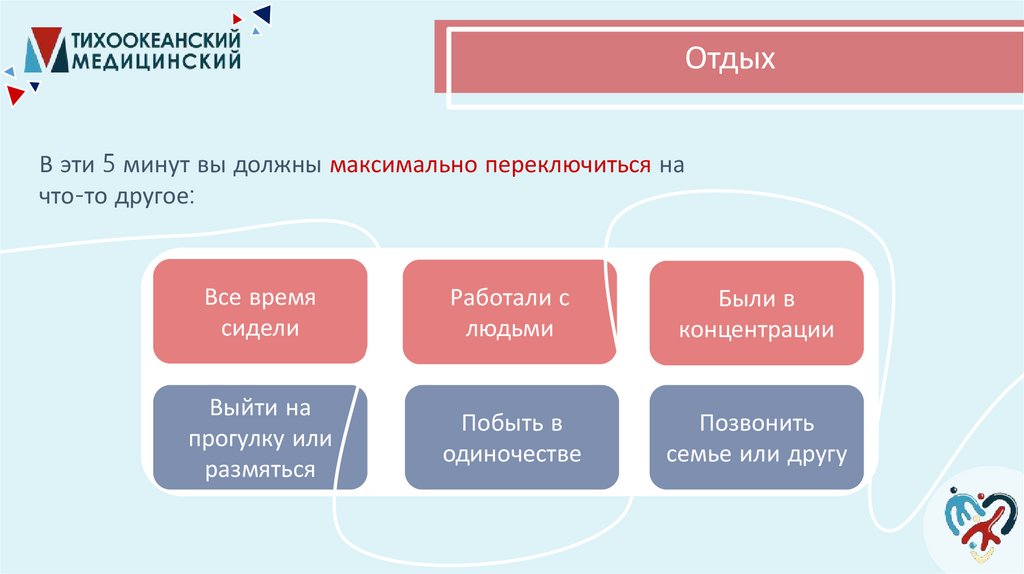 ТИХООКЕАНСКИЙ МЕДИЦИНСКИЙ

Отдых

В эти 5 минут вы должны максимально переключиться на что-то другое:

Все время сидели

Работали с людьми

Были в концентрации

Выйти на прогулку или размяться

Побыть в одиночестве

Позвонить семье или другу